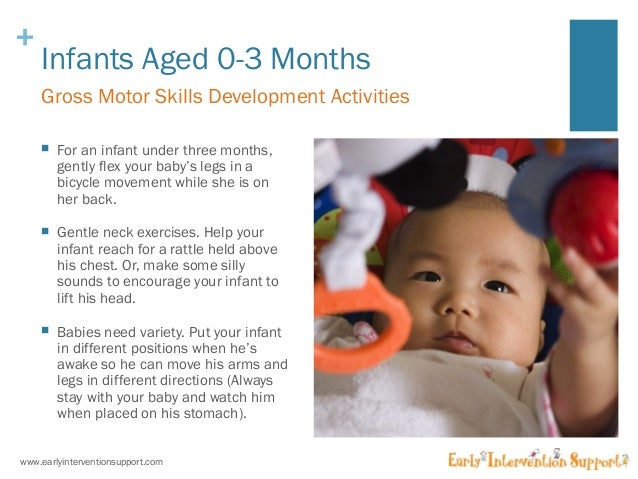 +
Infants Aged 0-3 Months

Gross Motor Skills Development Activities

- For an infant under three months, gently flex your baby's legs in a bicycle movement while she is on her back.

- Gentle neck exercises. Help your infant reach for a rattle held above his chest. Or, make some silly sounds to encourage your infant to lift his head.

- Babies need variety. Put your infant in different positions when he's awake so he can move his arms and legs in different directions (Always stay with your baby and watch him when placed on his stomach).

www.earlyinterventionsupport.com

Early Intervention Support